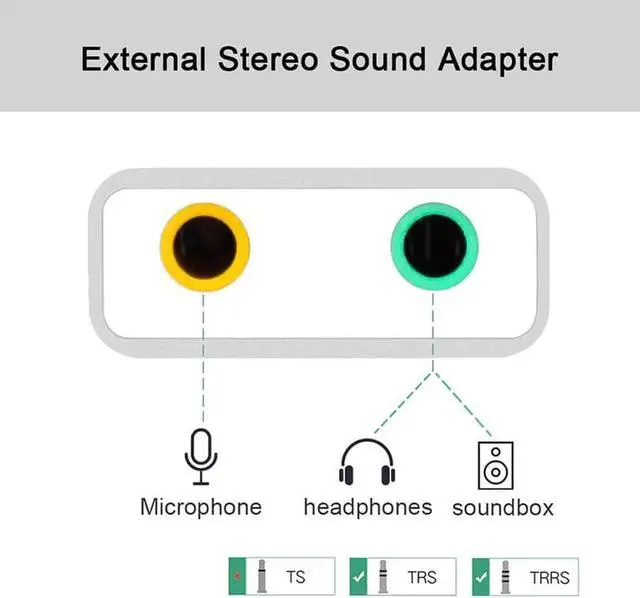 External Stereo Sound Adapter

Microphone

headphones

soundbox

TS

TRS

TRRS